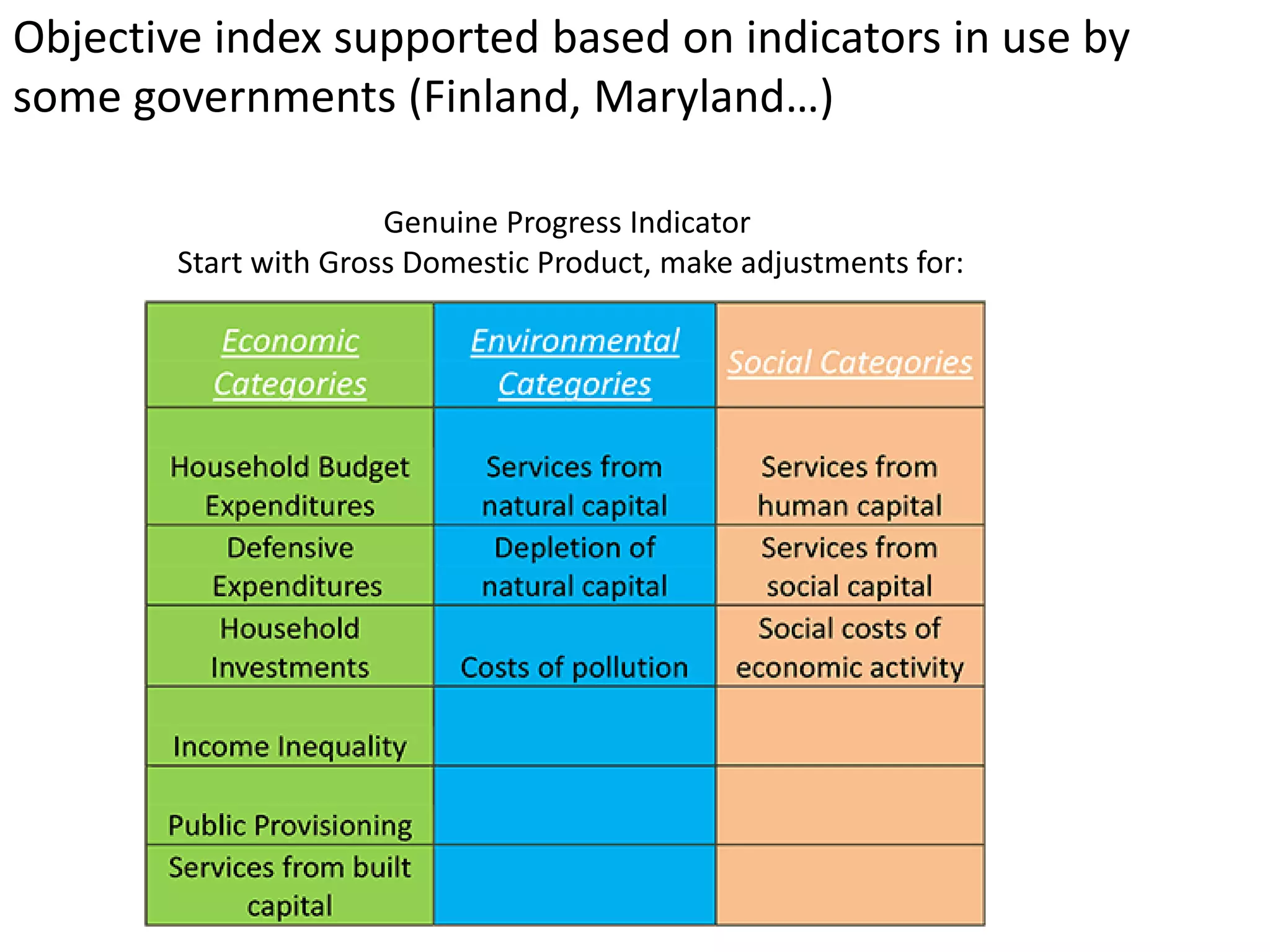 Objective index supported based on indicators in use by some governments (Finland, Maryland…)

Genuine Progress Indicator
Start with Gross Domestic Product, make adjustments for:

| Economic Categories | Environmental Categories | Social Categories |
|---|---|---|
| Household Budget Expenditures | Services from natural capital | Services from human capital |
| Defensive Expenditures | Depletion of natural capital | Services from social capital |
| Household Investments | Costs of pollution | Social costs of economic activity |
| Income Inequality | | |
| Public Provisioning | | |
| Services from built capital | | |